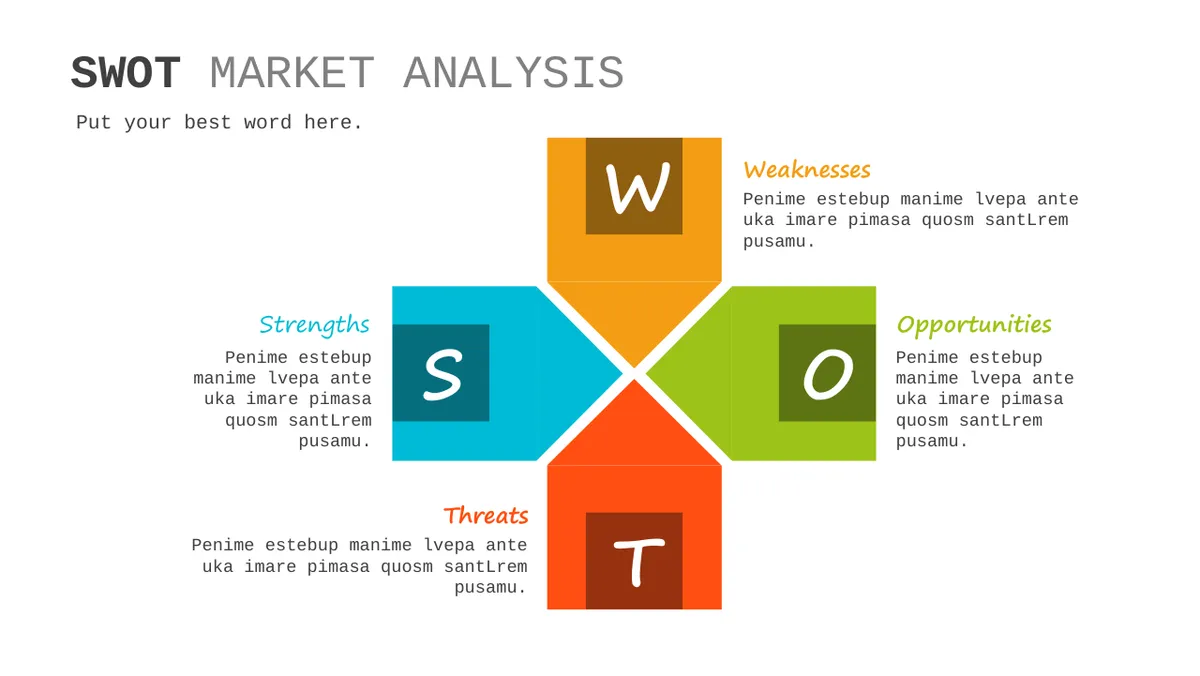 SWOT MARKET ANALYSIS

Put your best word here.

W

Weaknesses

Penime estebup manime lvepa ante uka imare pimasa quosm santLrem pusamu.

Strengths

Penime estebup manime lvepa ante uka imare pimasa quosm santLrem pusamu.

S

O

Opportunities

Penime estebup manime lvepa ante uka imare pimasa quosm santLrem pusamu.

Threats

Penime estebup manime lvepa ante uka imare pimasa quosm santLrem pusamu.

T